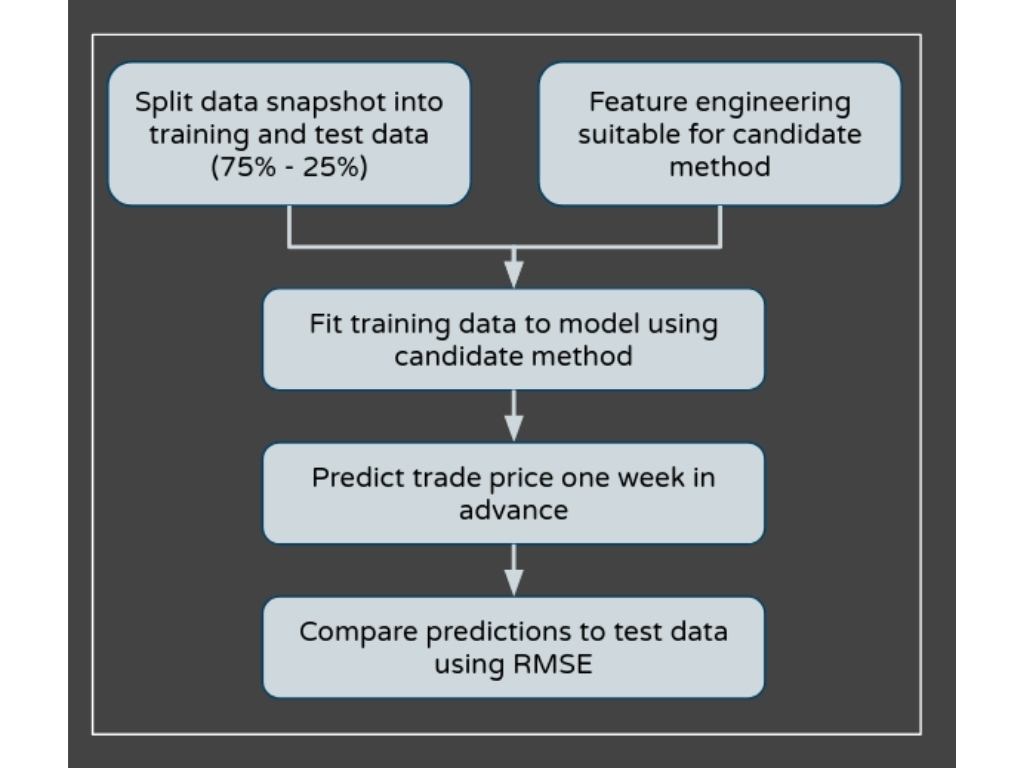 Split data snapshot into training and test data (75% - 25%)

Feature engineering suitable for candidate method

Fit training data to model using candidate method

Predict trade price one week in advance

Compare predictions to test data using RMSE